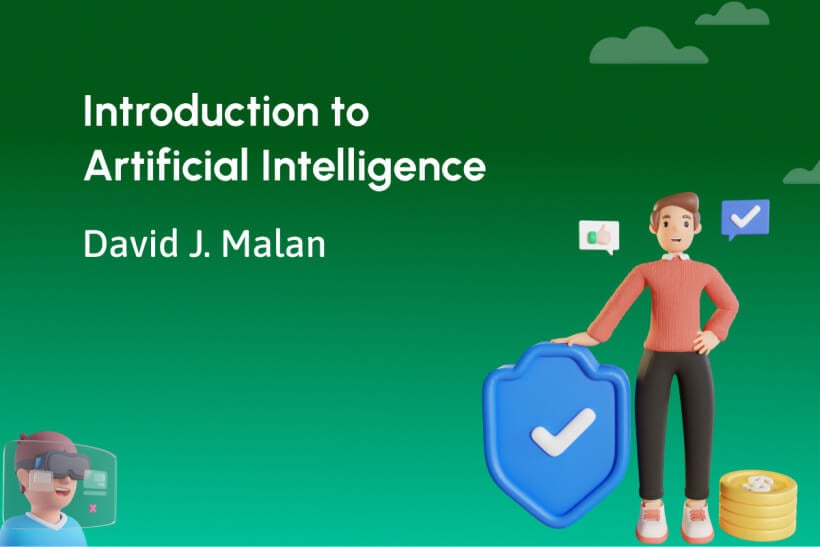 Introduction to Artificial Intelligence

David J. Malan